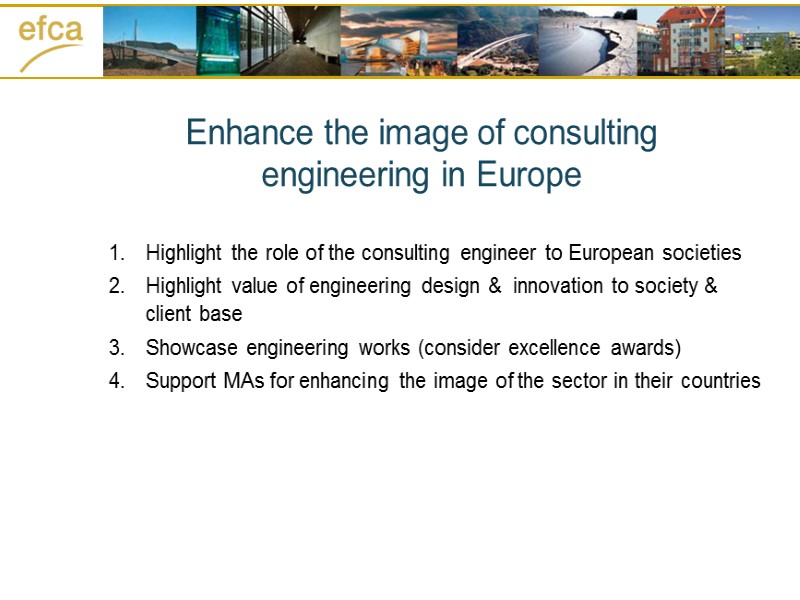 efca

Enhance the image of consulting engineering in Europe

1. Highlight the role of the consulting engineer to European societies
2. Highlight value of engineering design & innovation to society & client base
3. Showcase engineering works (consider excellence awards)
4. Support MAs for enhancing the image of the sector in their countries